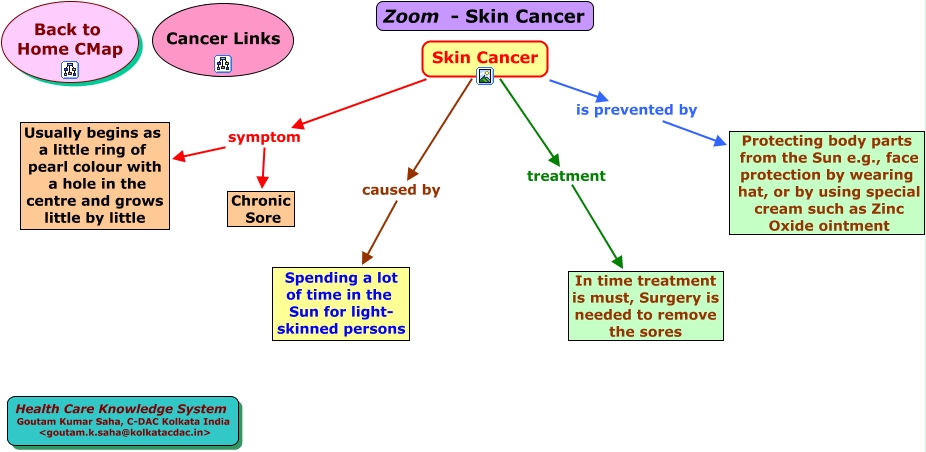 Back to Home CMap

Cancer Links

Zoom - Skin Cancer

Skin Cancer

symptom

Usually begins as a little ring of pearl colour with a hole in the centre and grows little by little

Chronic Sore

caused by

Spending a lot of time in the Sun for light-skinned persons

treatment

In time treatment is must, Surgery is needed to remove the sores

is prevented by

Protecting body parts from the Sun e.g., face protection by wearing hat, or by using special cream such as Zinc Oxide ointment

Health Care Knowledge System
Goutam Kumar Saha, C-DAC Kolkata India
<goutam.k.saha@kolkatacdac.in>